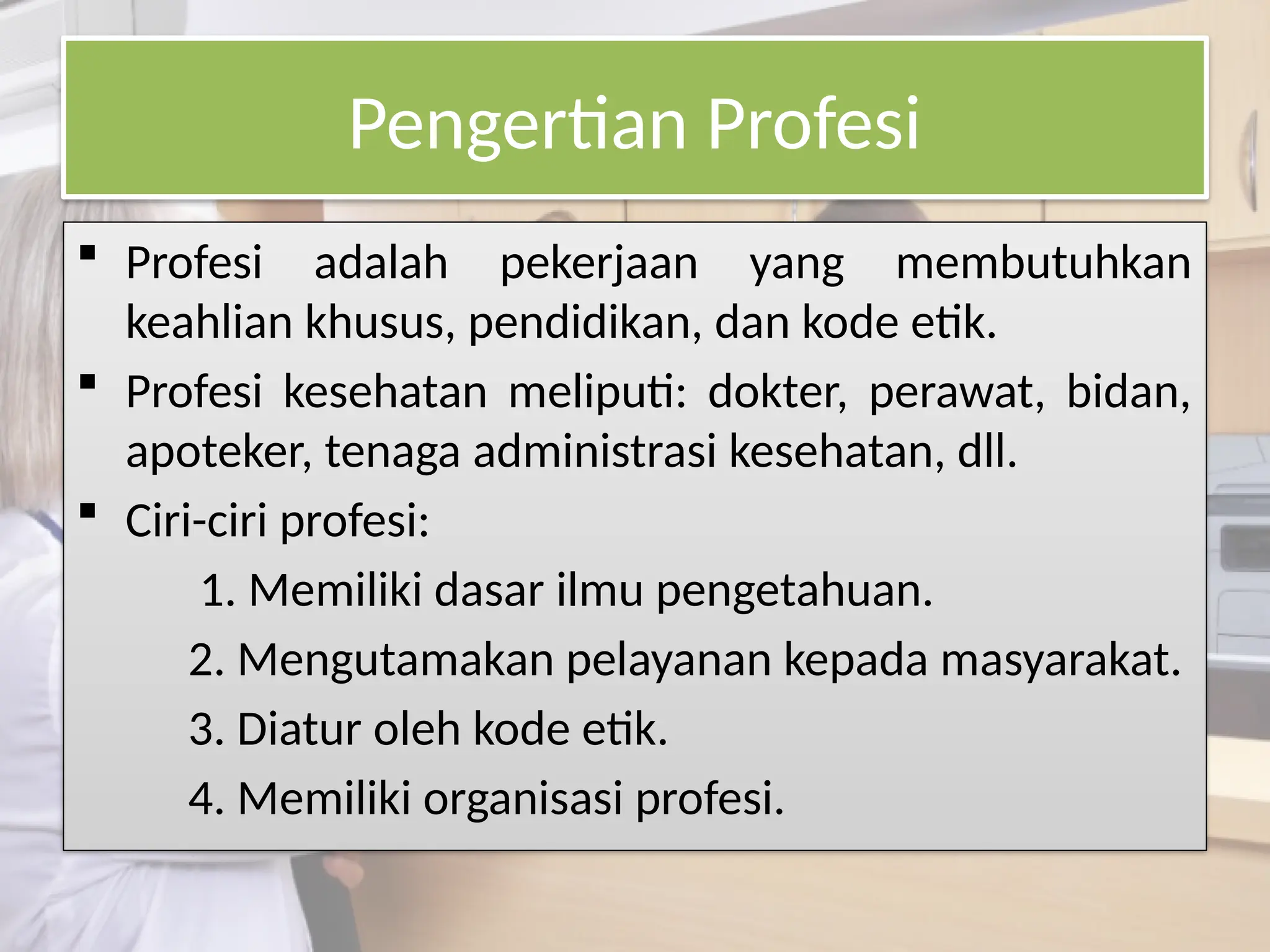 Pengertian Profesi

▪ Profesi adalah pekerjaan yang membutuhkan keahlian khusus, pendidikan, dan kode etik.
▪ Profesi kesehatan meliputi: dokter, perawat, bidan, apoteker, tenaga administrasi kesehatan, dll.
▪ Ciri-ciri profesi:
1. Memiliki dasar ilmu pengetahuan.
2. Mengutamakan pelayanan kepada masyarakat.
3. Diatur oleh kode etik.
4. Memiliki organisasi profesi.